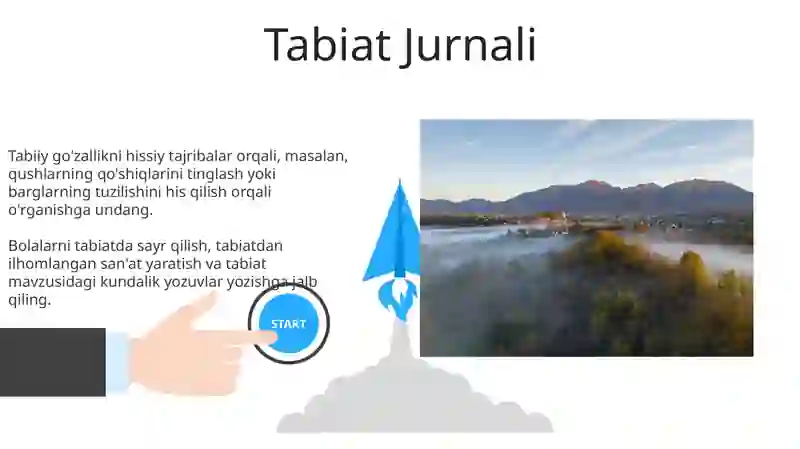 Tabiat Jurnali

Tabiiy go'zallikni hissiy tajribalar orqali, masalan, qushlarning qo'shiqlarini tinglash yoki barglarning tuzilishini his qilish orqali o'rganishga undang.

Bolalarni tabiatda sayr qilish, tabiatdan ilhomlangan san'at yaratish va tabiat mavzusidagi kundalik yozuvlar yozishga jalb qiling.

START